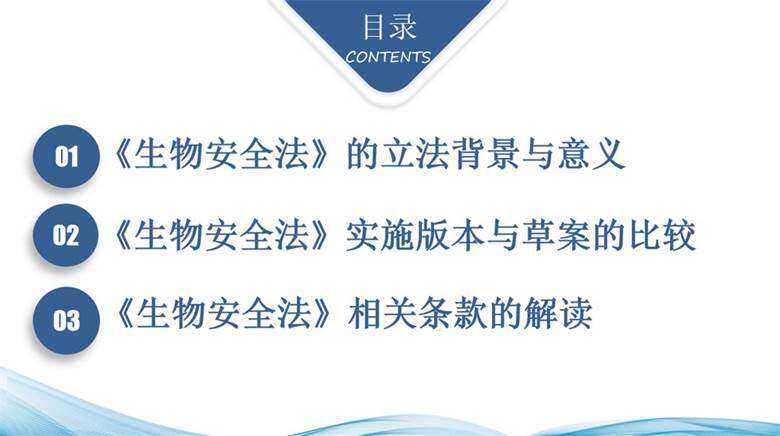 目录
CONTENTS

01 《生物安全法》的立法背景与意义

02 《生物安全法》实施版本与草案的比较

03 《生物安全法》相关条款的解读